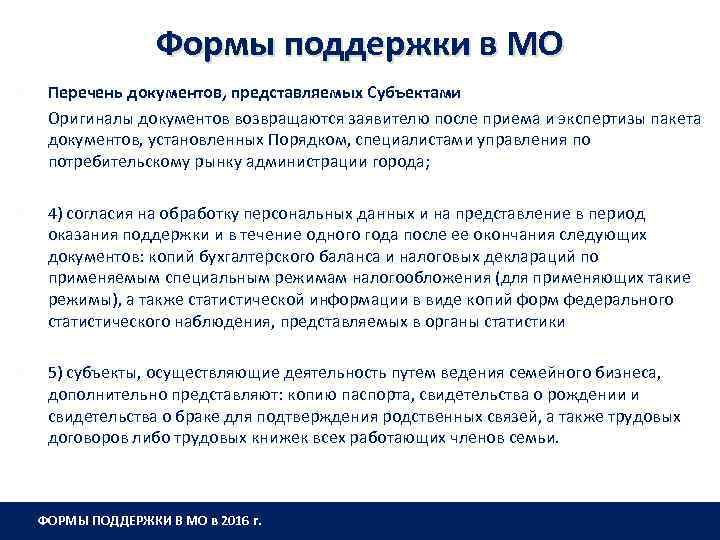 Формы поддержки в МО

Перечень документов, представляемых Субъектами

Оригиналы документов возвращаются заявителю после приема и экспертизы пакета документов, установленных Порядком, специалистами управления по потребительскому рынку администрации города;

4) согласия на обработку персональных данных и на представление в период оказания поддержки и в течение одного года после ее окончания следующих документов: копий бухгалтерского баланса и налоговых деклараций по применяемым специальным режимам налогообложения (для применяющих такие режимы), а также статистической информации в виде копий форм федерального статистического наблюдения, представляемых в органы статистики

5) субъекты, осуществляющие деятельность путем ведения семейного бизнеса, дополнительно представляют: копию паспорта, свидетельства о рождении и свидетельства о браке для подтверждения родственных связей, а также трудовых договоров либо трудовых книжек всех работающих членов семьи.

ФОРМЫ ПОДДЕРЖКИ В МО в 2016 г.